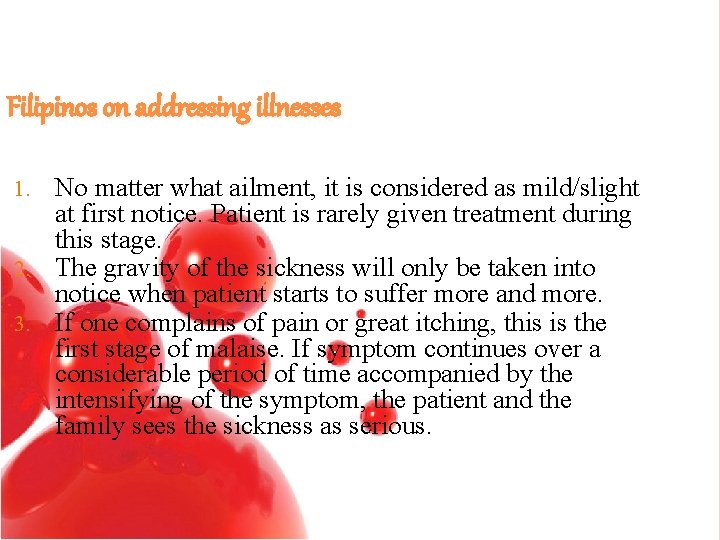 Filipinos on addressing illnesses

1. No matter what ailment, it is considered as mild/slight at first notice. Patient is rarely given treatment during this stage.
2. The gravity of the sickness will only be taken into notice when patient starts to suffer more and more.
3. If one complains of pain or great itching, this is the first stage of malaise. If symptom continues over a considerable period of time accompanied by the intensifying of the symptom, the patient and the family sees the sickness as serious.